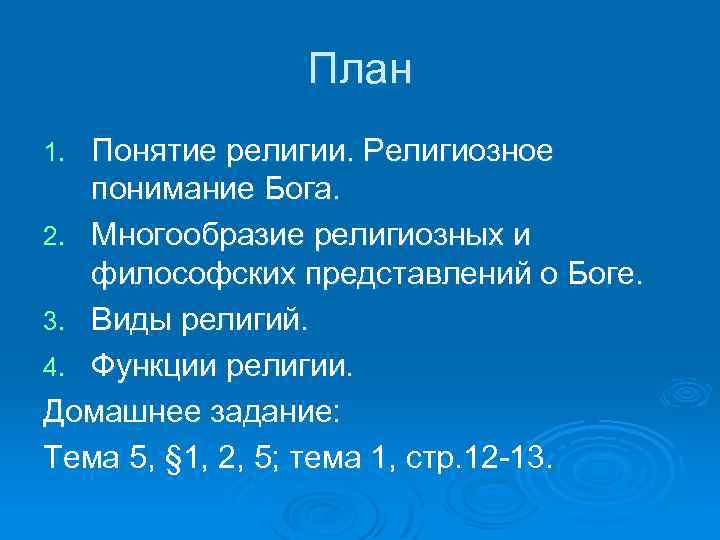 План

1. Понятие религии. Религиозное понимание Бога.
2. Многообразие религиозных и философских представлений о Боге.
3. Виды религий.
4. Функции религии.

Домашнее задание:

Тема 5, §1, 2, 5; тема 1, стр.12-13.